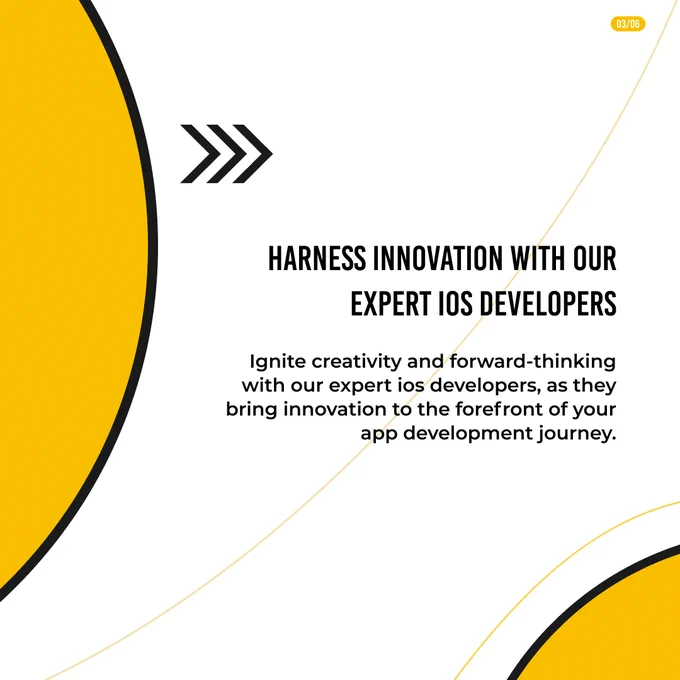 03/06

HARNESS INNOVATION WITH OUR EXPERT IOS DEVELOPERS

Ignite creativity and forward-thinking with our expert ios developers, as they bring innovation to the forefront of your app development journey.